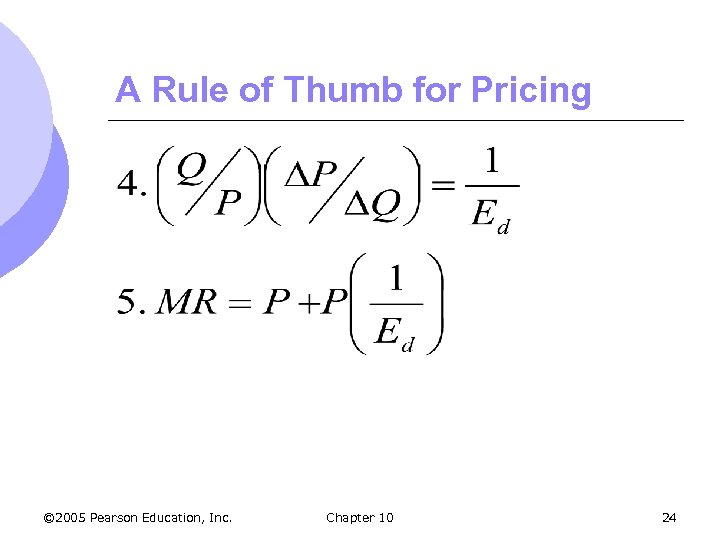 A Rule of Thumb for Pricing

4. $\left(Q/P\right)\left(\Delta P/\Delta Q\right) = \frac{1}{E_d}$

5. $MR = P + P\left(\frac{1}{E_d}\right)$

©2005 Pearson Education, Inc.

Chapter 10

24